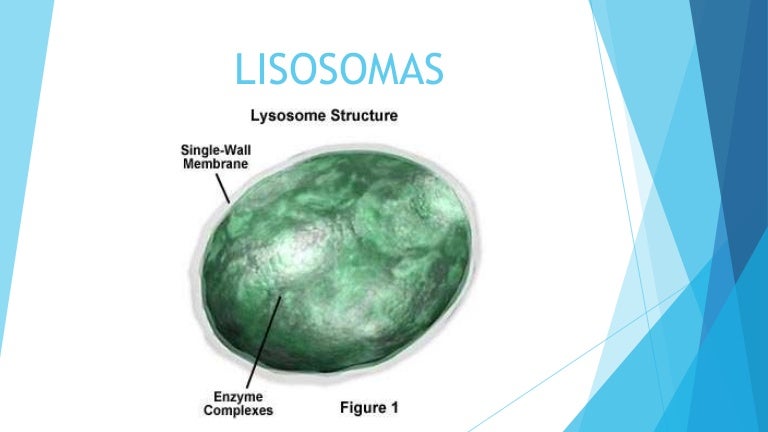 LISOSOMAS

Lysosome Structure

Single-Wall Membrane

Enzyme Complexes

Figure 1